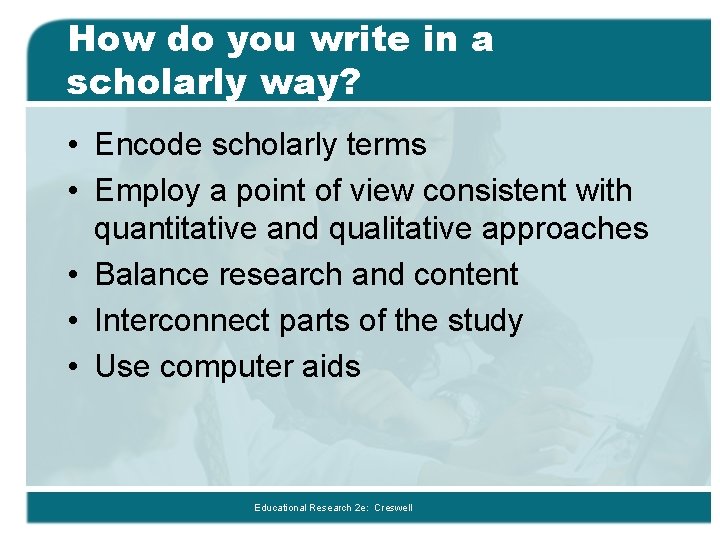 How do you write in a scholarly way?

• Encode scholarly terms
• Employ a point of view consistent with quantitative and qualitative approaches
• Balance research and content
• Interconnect parts of the study
• Use computer aids

Educational Research 2e: Creswell